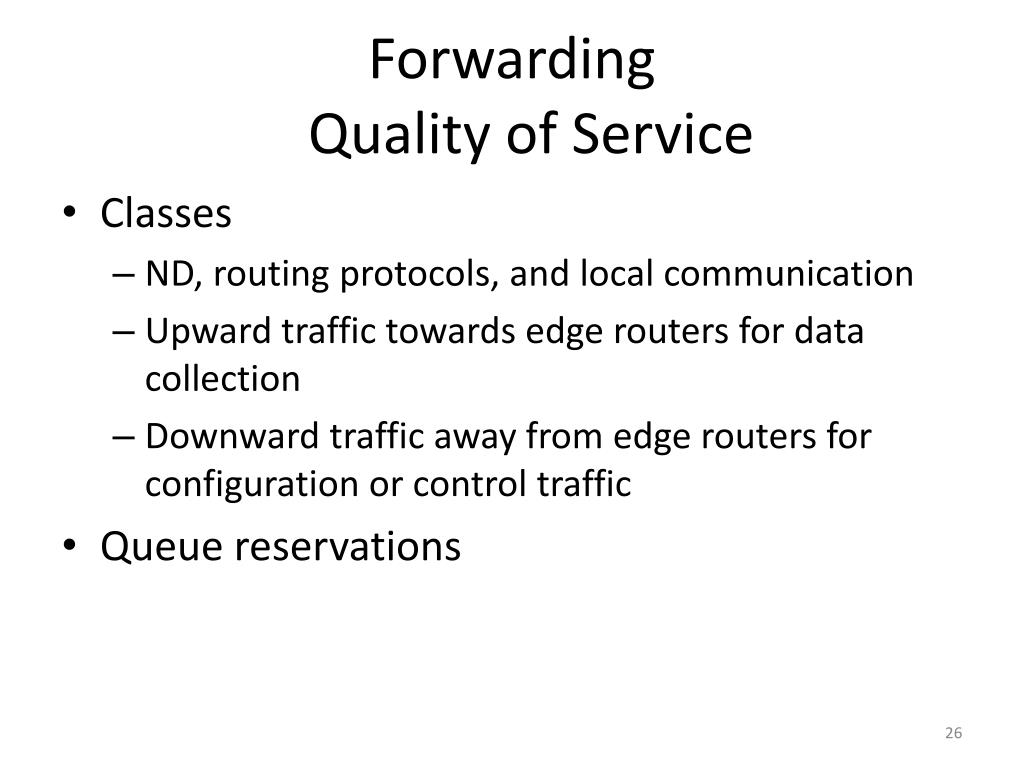 Forwarding
Quality of Service

• Classes
– ND, routing protocols, and local communication
– Upward traffic towards edge routers for data collection
– Downward traffic away from edge routers for configuration or control traffic
• Queue reservations

26